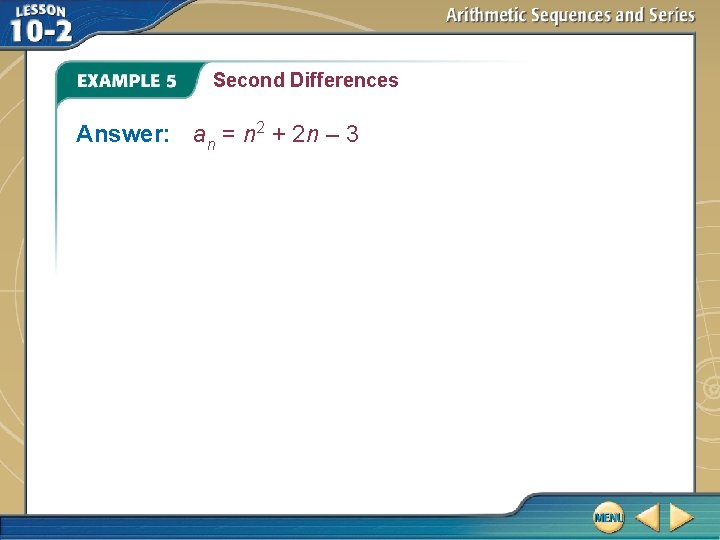 LESSON 10-2

Arithmetic Sequences and Series

EXAMPLE 5 Second Differences

Answer: $a_n = n^2 + 2n - 3$

MENU